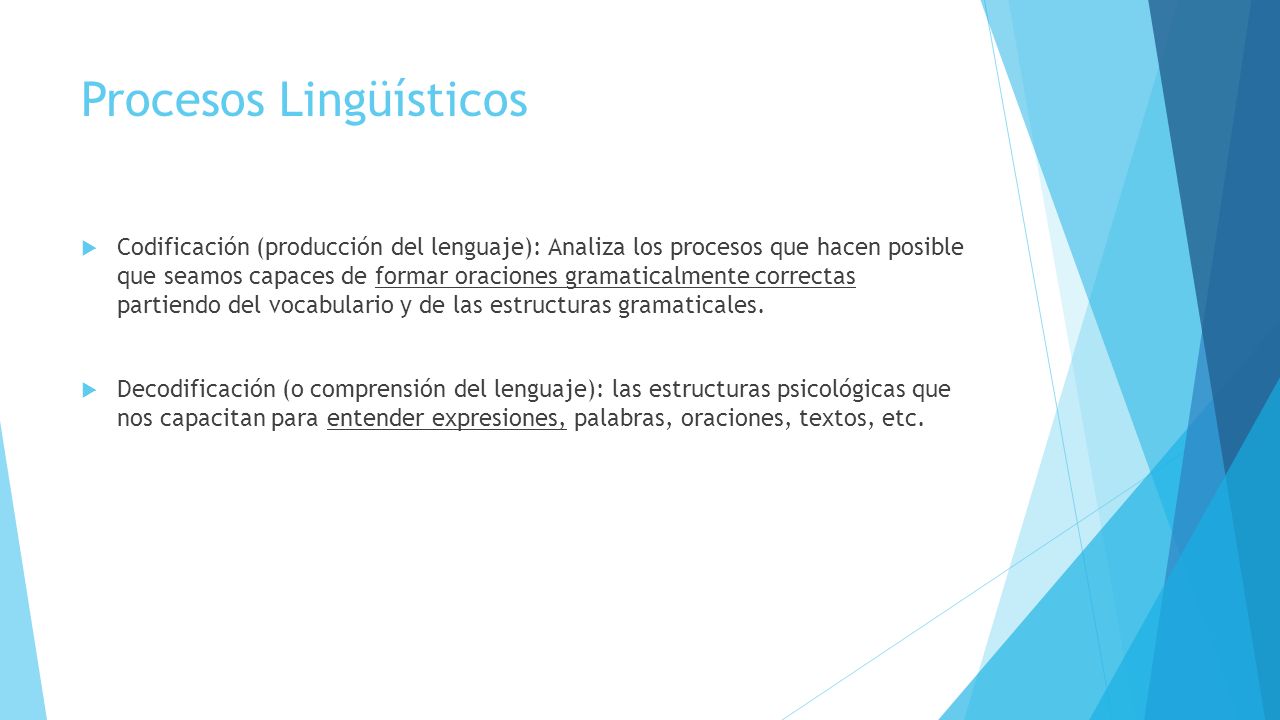 Procesos Lingüísticos

Codificación (producción del lenguaje): Analiza los procesos que hacen posible que seamos capaces de formar oraciones gramaticalmente correctas partiendo del vocabulario y de las estructuras gramaticales.

Decodificación (o comprensión del lenguaje): las estructuras psicológicas que nos capacitan para entender expresiones, palabras, oraciones, textos, etc.